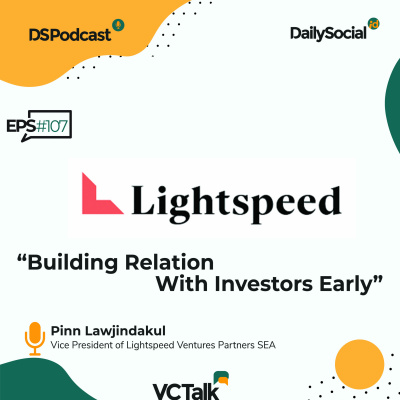 DSPodcast

DailySocial id

EPS#107

Lightspeed

“Building Relation With Investors Early”

Pinn Lawjindakul
Vice President of Lightspeed Ventures Partners SEA

VCTalk